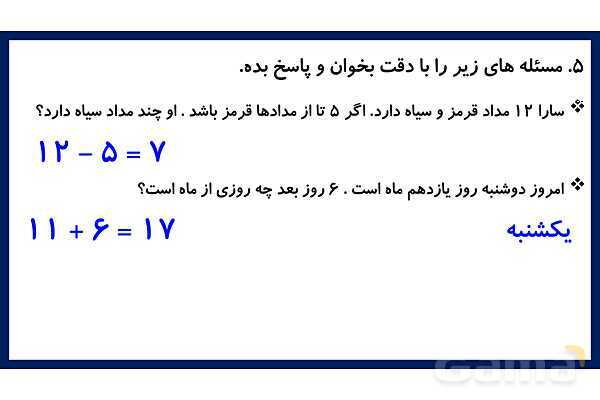 ۵. مسئله های زیر را با دقت بخوان و پاسخ بده.

❖ سارا ۱۲ مداد قرمز و سیاه دارد. اگر ۵ تا از مدادها قرمز باشد . او چند مداد سیاه دارد؟

$۱۲ - ۵ = ۷$

❖ امروز دوشنبه روز یازدهم ماه است . ۶ روز بعد چه روزی از ماه است؟

$۱۱ + ۶ = ۱۷$

یکشنبه

Gama